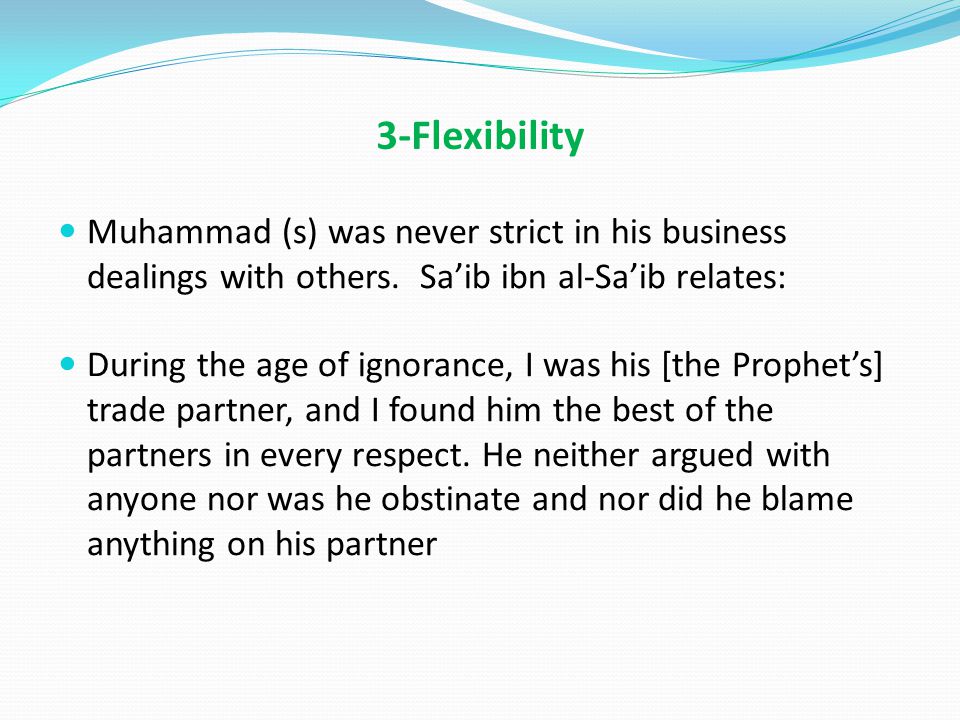 3-Flexibility

Muhammad (s) was never strict in his business dealings with others. Sa’ib ibn al-Sa’ib relates:

During the age of ignorance, I was his [the Prophet’s] trade partner, and I found him the best of the partners in every respect. He neither argued with anyone nor was he obstinate and nor did he blame anything on his partner